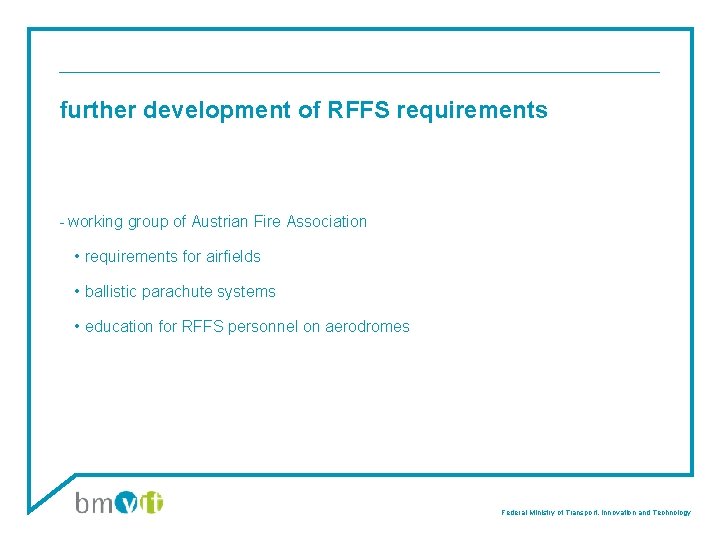 further development of RFFS requirements

- working group of Austrian Fire Association

• requirements for airfields

• ballistic parachute systems

• education for RFFS personnel on aerodromes

bmvit

Federal Ministry of Transport, Innovation and Technology